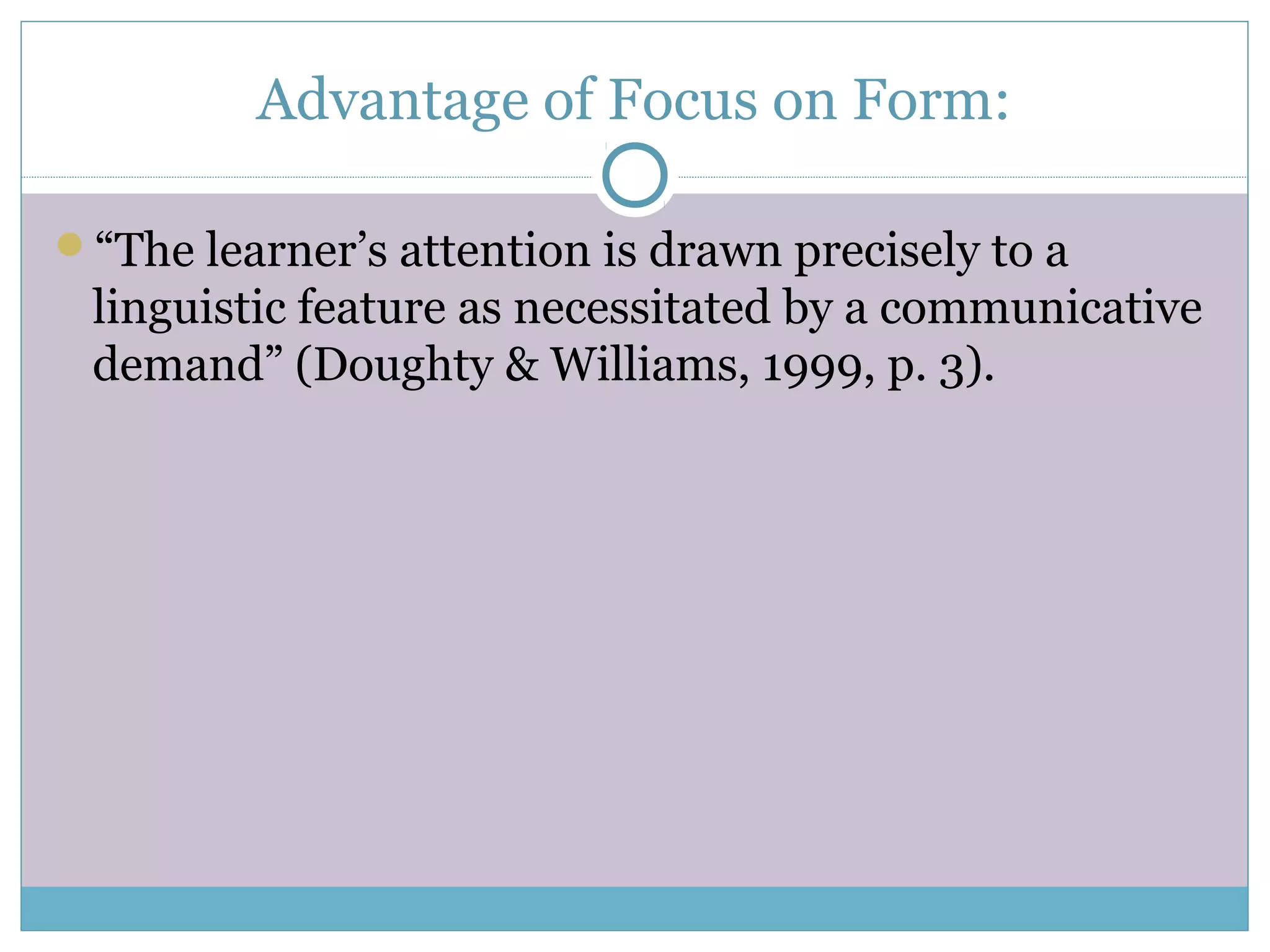 Advantage of Focus on Form:

“The learner’s attention is drawn precisely to a linguistic feature as necessitated by a communicative demand” (Doughty & Williams, 1999, p. 3).